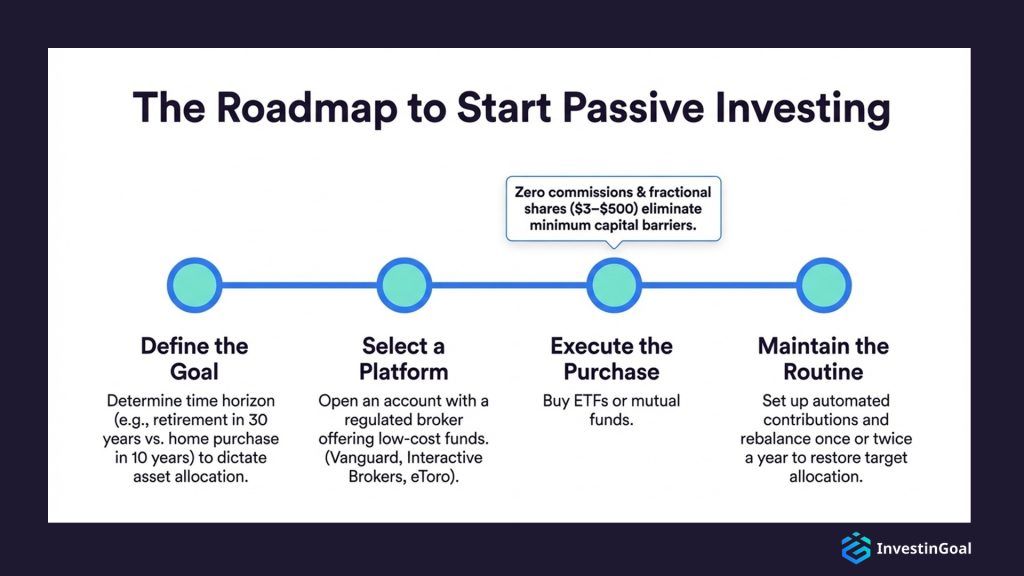 The Roadmap to Start Passive Investing

Zero commissions & fractional shares (\$3–\$500) eliminate minimum capital barriers.

Define the Goal

Determine time horizon (e.g., retirement in 30 years vs. home purchase in 10 years) to dictate asset allocation.

Select a Platform

Open an account with a regulated broker offering low-cost funds. (Vanguard, Interactive Brokers, eToro).

Execute the Purchase

Buy ETFs or mutual funds.

Maintain the Routine

Set up automated contributions and rebalance once or twice a year to restore target allocation.

InvestinGoal